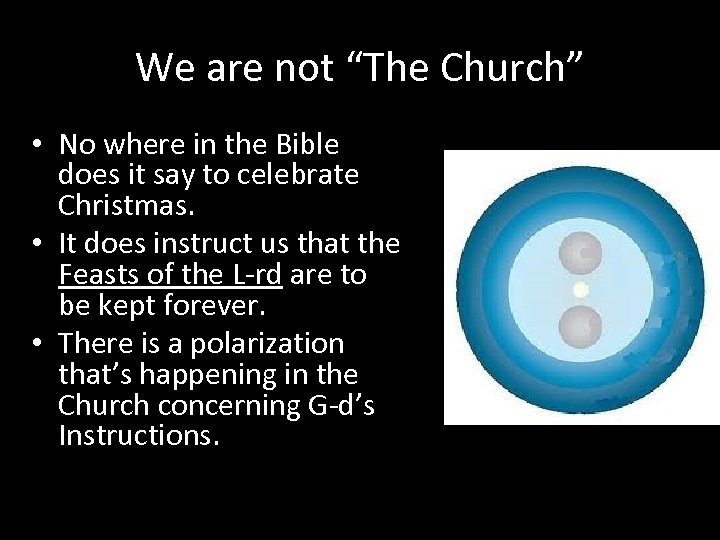 We are not “The Church”

• No where in the Bible does it say to celebrate Christmas.
• It does instruct us that the Feasts of the L-rd are to be kept forever.
• There is a polarization that’s happening in the Church concerning G-d’s Instructions.